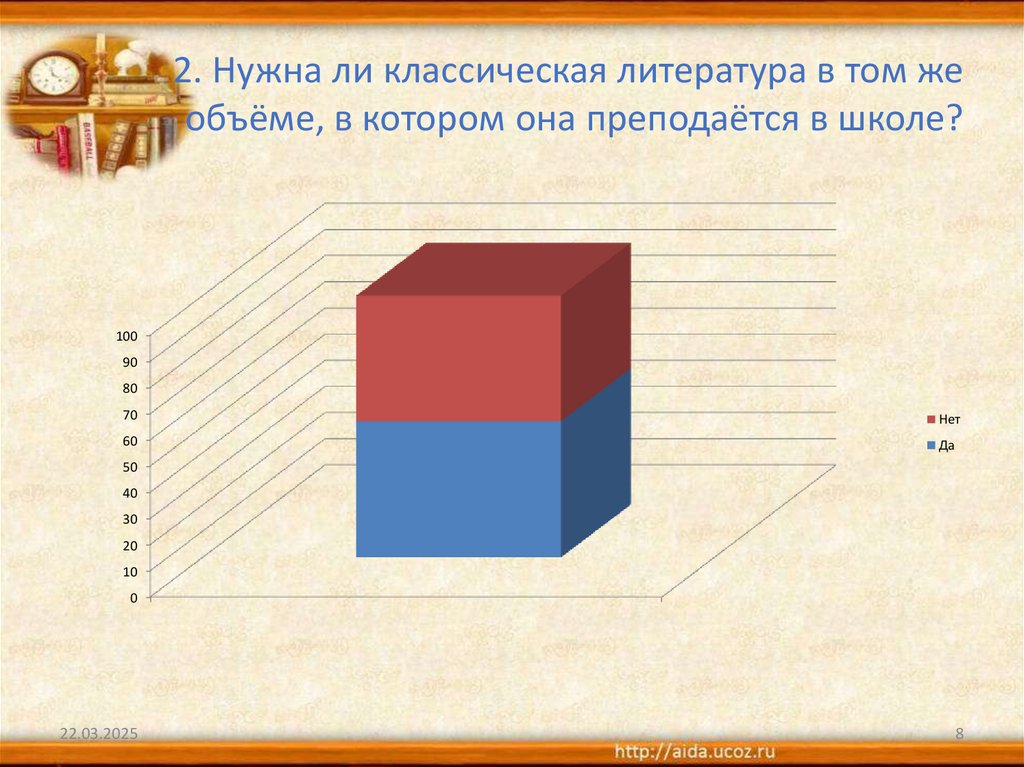 2. Нужна ли классическая литература в том же объёме, в котором она преподаётся в школе?

100
90
80
70
60
50
40
30
20
10
0

Нет
Да

22.03.2025

8

http://aida.ucoz.ru